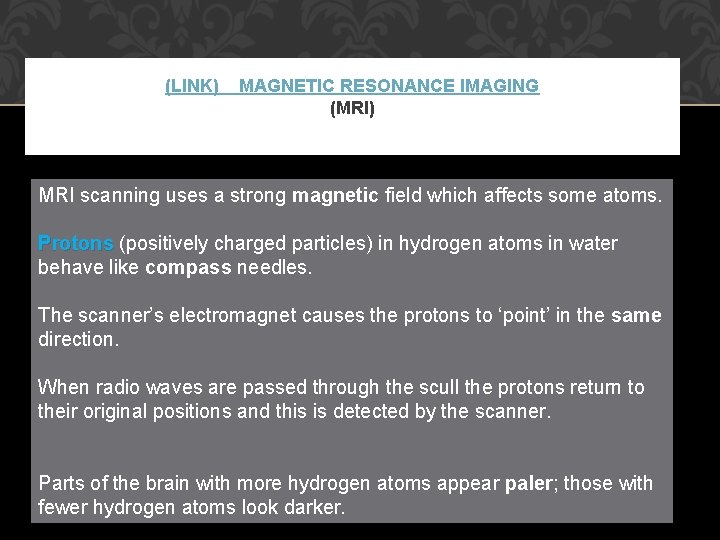 (LINK) MAGNETIC RESONANCE IMAGING
(MRI)

MRI scanning uses a strong magnetic field which affects some atoms.

Protons (positively charged particles) in hydrogen atoms in water behave like compass needles.

The scanner's electromagnet causes the protons to 'point' in the same direction.

When radio waves are passed through the scull the protons return to their original positions and this is detected by the scanner.

Parts of the brain with more hydrogen atoms appear paler; those with fewer hydrogen atoms look darker.